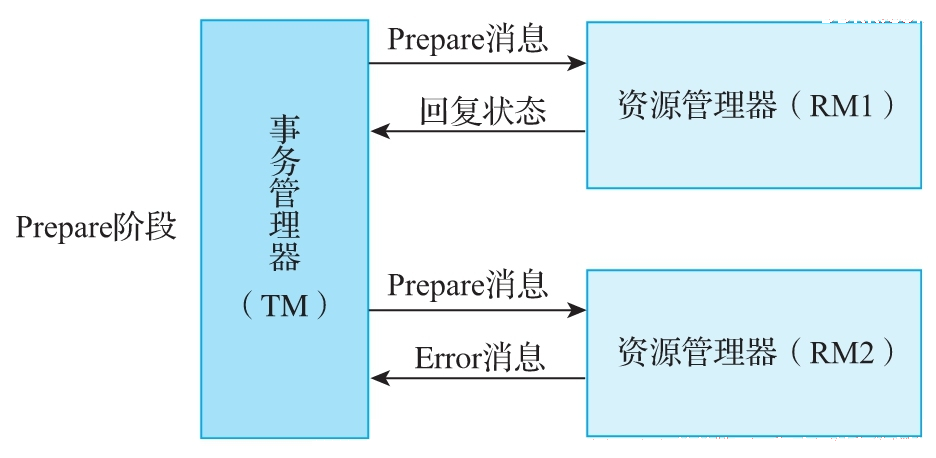 Prepare阶段

事务管理器（TM）

Prepare消息

回复状态

资源管理器（RM1）

Prepare消息

Error消息

资源管理器（RM2）